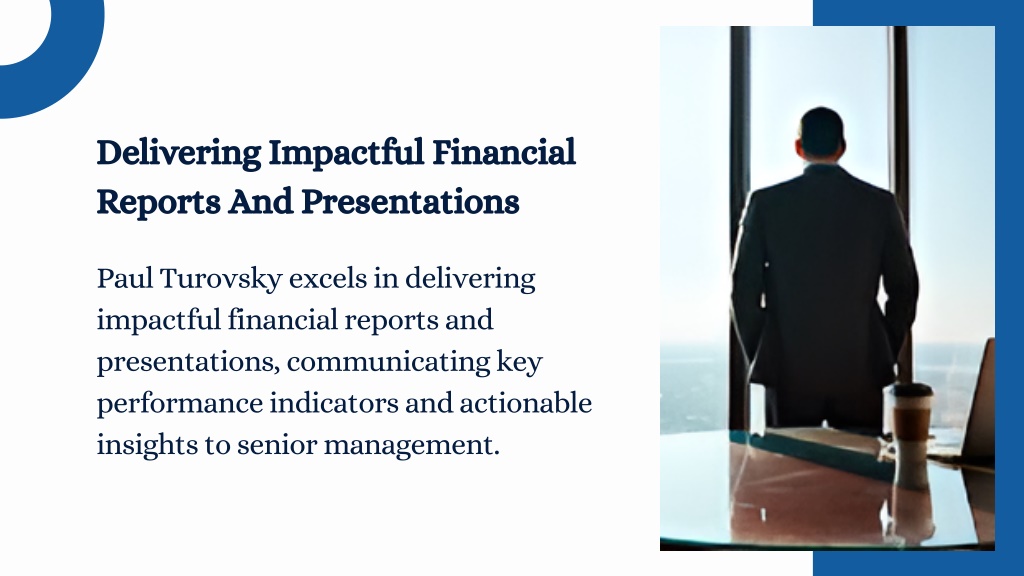 Delivering Impactful Financial Reports And Presentations

Paul Turovsky excels in delivering impactful financial reports and presentations, communicating key performance indicators and actionable insights to senior management.